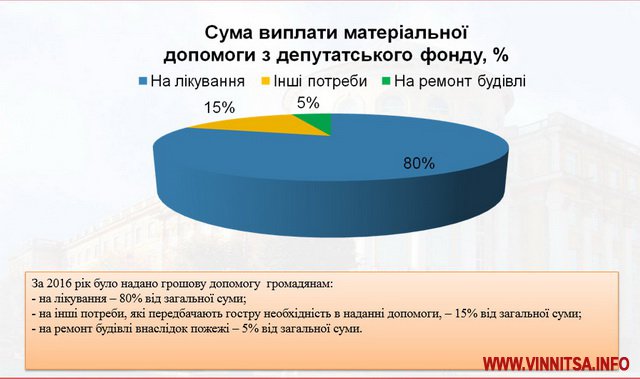 Сума виплати матеріальної допомоги з депутатського фонду, %

На лікування Інші потреби На ремонт будівлі

15%

5%

80%

За 2016 рік було надано грошову допомогу громадянам:
- на лікування – 80% від загальної суми;
- на інші потреби, які передбачають гостру необхідність в наданні допомоги, – 15% від загальної суми;
- на ремонт будівлі внаслідок пожежі – 5% від загальної суми.

WWW.VINNITSA.INFO